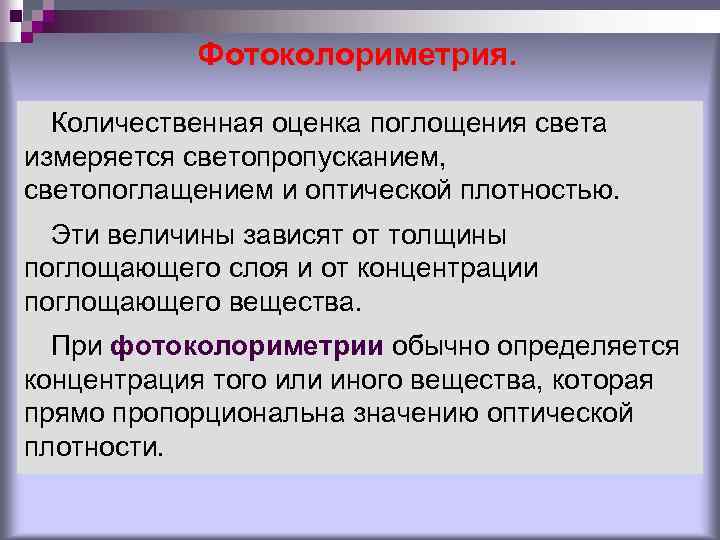 Фотоколориметрия.

Количественная оценка поглощения света измеряется светопропусканием, светопоглащением и оптической плотностью.

Эти величины зависят от толщины поглощающего слоя и от концентрации поглощающего вещества.

При фотоколориметрии обычно определяется концентрация того или иного вещества, которая прямо пропорциональна значению оптической плотности.